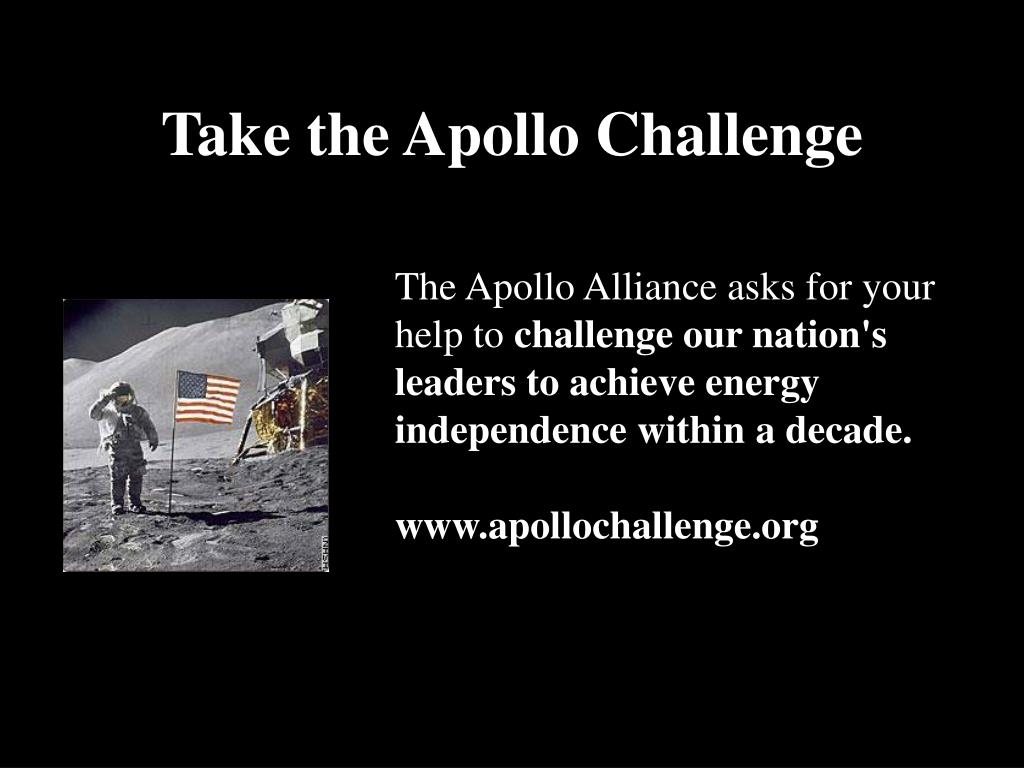 Take the Apollo Challenge

The Apollo Alliance asks for your help to challenge our nation's leaders to achieve energy independence within a decade.

www.apollochallenge.org